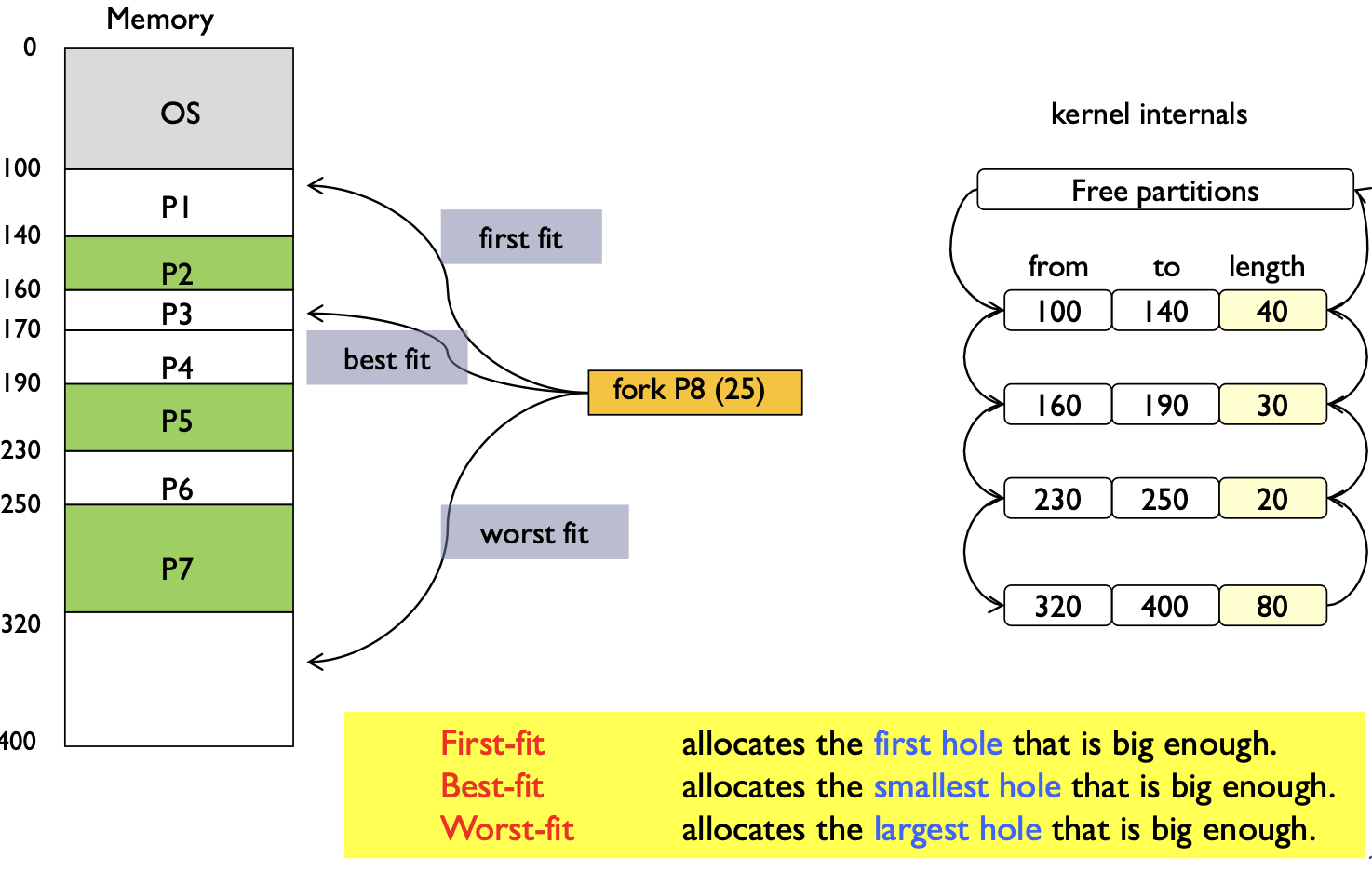 Memory

0

OS

100

P1

140

P2

160

P3

170

P4

190

P5

230

P6

250

P7

320

400

first fit

best fit

fork P8 (25)

worst fit

kernel internals

Free partitions

| from | to | length |
|---|---|---|
| 100 | 140 | 40 |
| 160 | 190 | 30 |
| 230 | 250 | 20 |
| 320 | 400 | 80 |

First-fit allocates the first hole that is big enough.
Best-fit allocates the smallest hole that is big enough.
Worst-fit allocates the largest hole that is big enough.